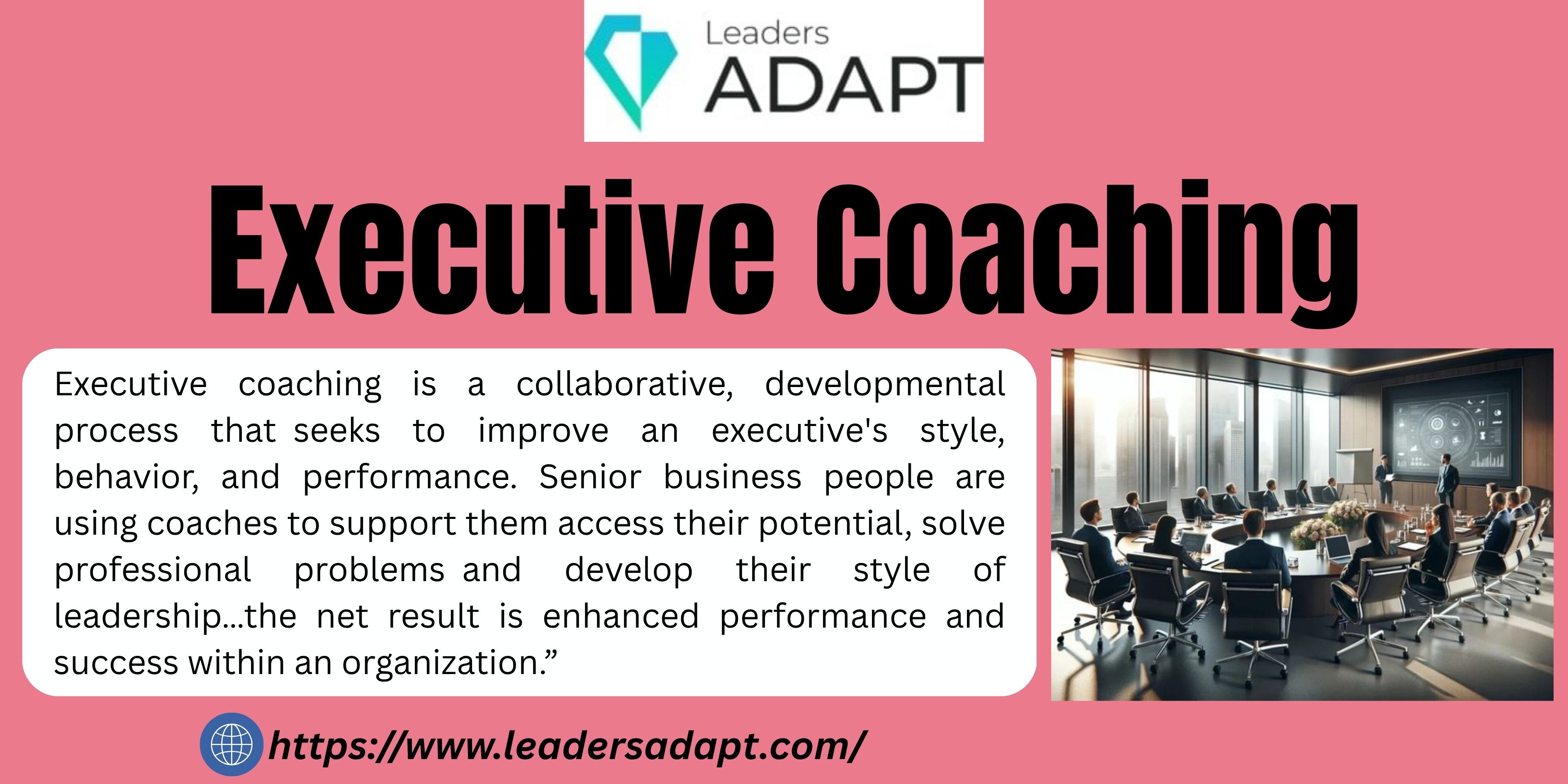 Leaders ADAPT

Executive Coaching

Executive coaching is a collaborative, developmental process that seeks to improve an executive's style, behavior, and performance. Senior business people are using coaches to support them access their potential, solve professional problems and develop their style of leadership...the net result is enhanced performance and success within an organization.”

https://www.leadersadapt.com/